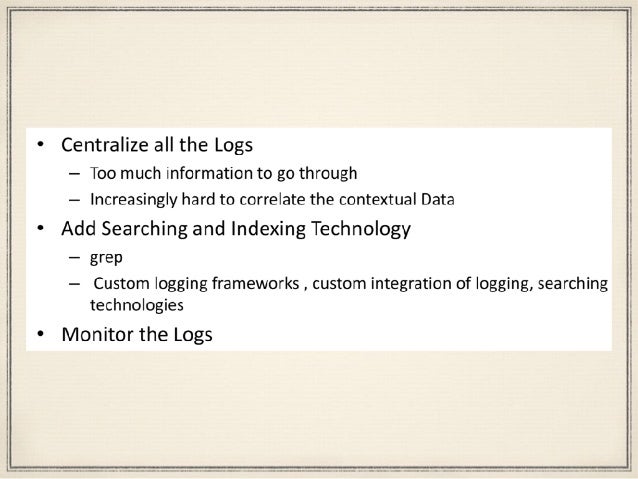 • Centralize all the Logs
– Too much information to go through
– Increasingly hard to correlate the contextual Data
• Add Searching and Indexing Technology
– grep
– Custom logging frameworks , custom integration of logging, searching technologies
• Monitor the Logs